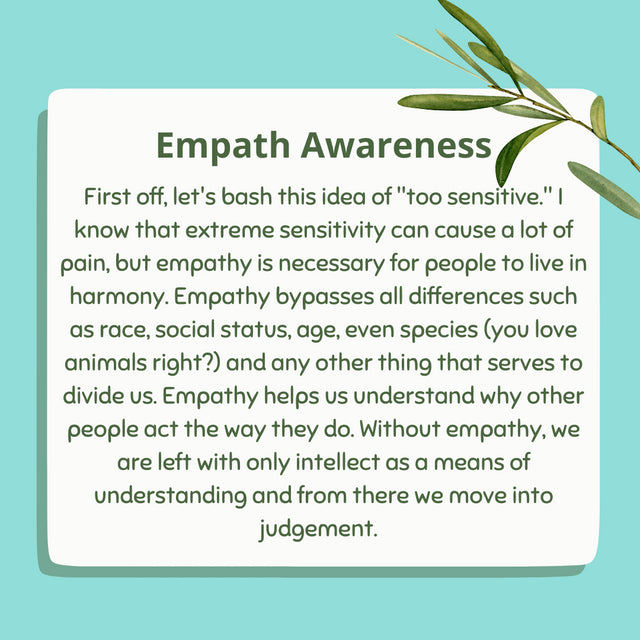 Empath Awareness

First off, let's bash this idea of "too sensitive." I know that extreme sensitivity can cause a lot of pain, but empathy is necessary for people to live in harmony. Empathy bypasses all differences such as race, social status, age, even species (you love animals right?) and any other thing that serves to divide us. Empathy helps us understand why other people act the way they do. Without empathy, we are left with only intellect as a means of understanding and from there we move into judgement.